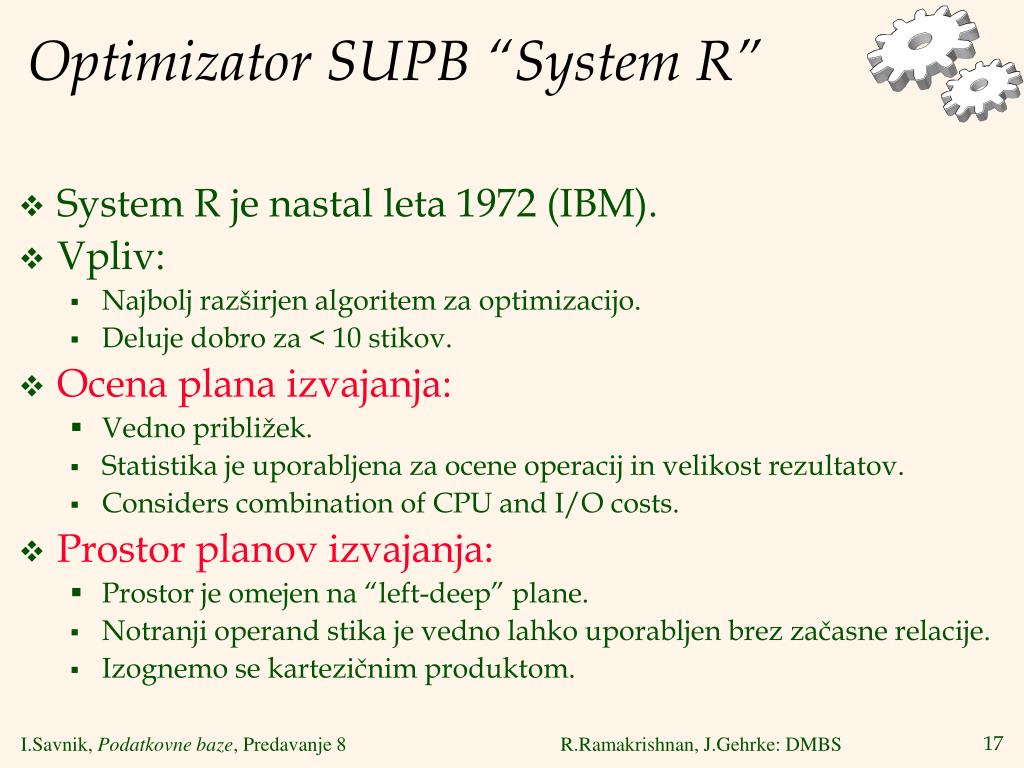 Optimizator SUPB “System R”

❖ System R je nastal leta 1972 (IBM).
❖ Vpliv:
▪ Najbolj razširjen algoritem za optimizacijo.
▪ Deluje dobro za < 10 stikov.
❖ Ocena plana izvajanja:
▪ Vedno približek.
▪ Statistika je uporabljena za ocene operacij in velikost rezultatov.
▪ Considers combination of CPU and I/O costs.
❖ Prostor planov izvajanja:
▪ Prostor je omejen na “left-deep” plane.
▪ Notranji operand stika je vedno lahko uporabljen brez začasne relacije.
▪ Izognemo se kartezičnim produktom.

I.Savnik, Podatkovne baze, Predavanje 8 R.Ramakrishnan, J.Gehrke: DMBS 17